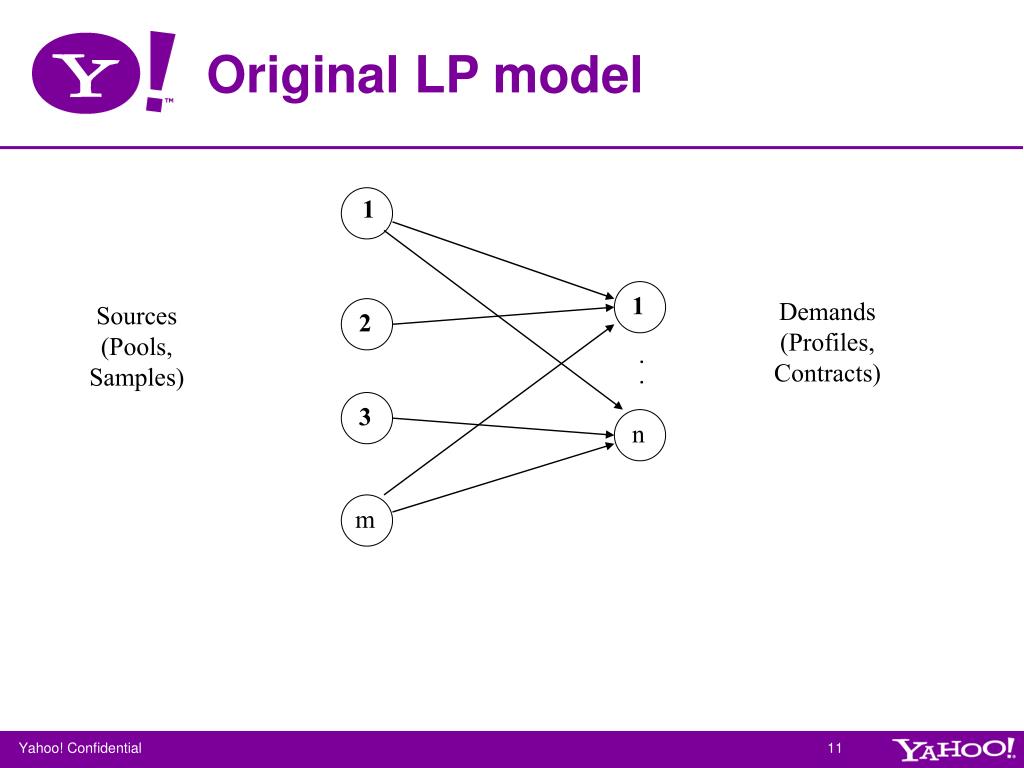 Y!™ Original LP model

Sources (Pools, Samples)

1

2

3

m

1

.
.

n

Demands (Profiles, Contracts)

Yahoo! Confidential

11

YAHOO!